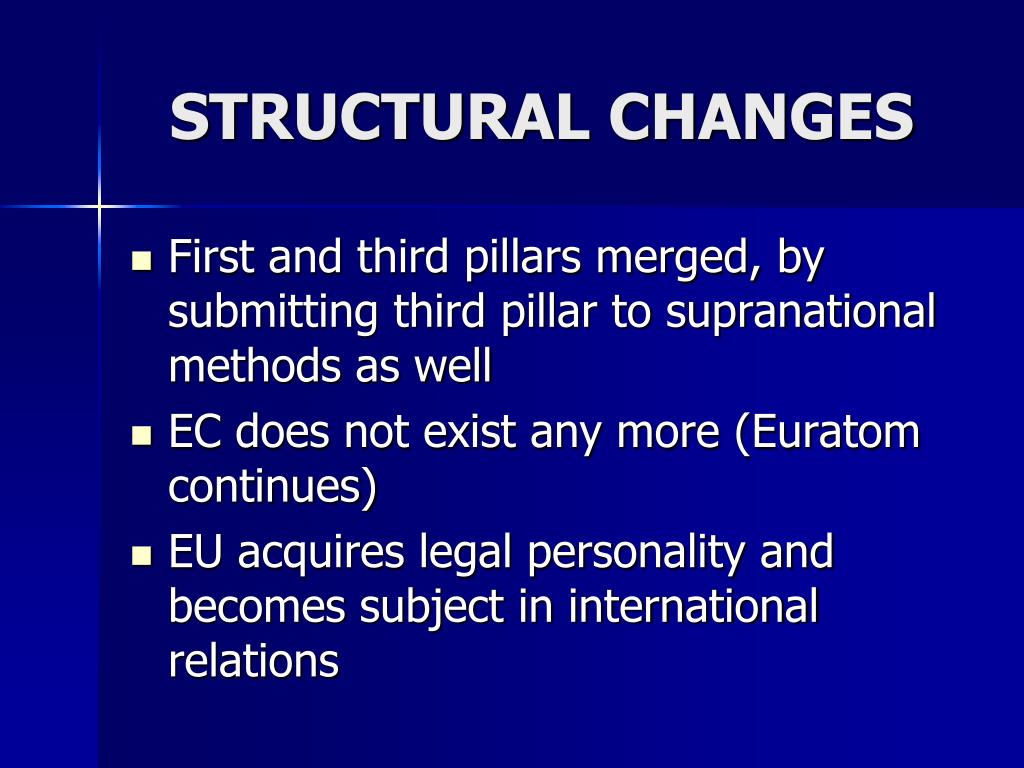 STRUCTURAL CHANGES

- First and third pillars merged, by submitting third pillar to supranational methods as well
- EC does not exist any more (Euratom continues)
- EU acquires legal personality and becomes subject in international relations